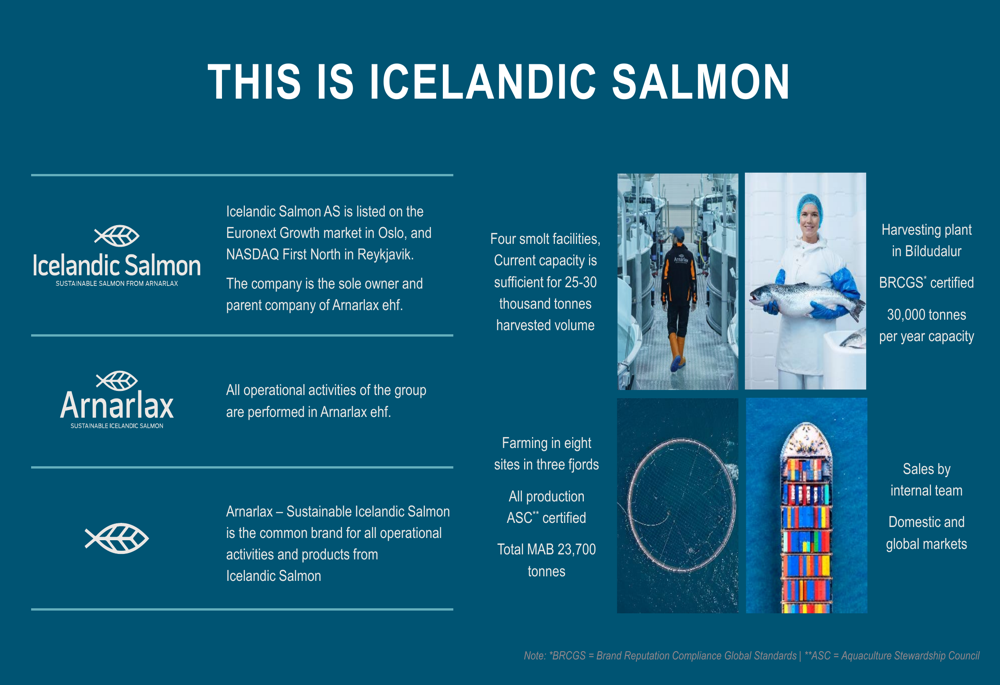 THIS IS ICELANDIC SALMON

Icelandic Salmon
SUSTAINABLE SALMON FROM ARNARLAX

Icelandic Salmon AS is listed on the Euronext Growth market in Oslo, and NASDAQ First North in Reykjavik.

The company is the sole owner and parent company of Arnarlax ehf.

Arnarlax
SUSTAINABLE ICELANDIC SALMON

All operational activities of the group are performed in Arnarlax ehf.

Arnarlax – Sustainable Icelandic Salmon is the common brand for all operational activities and products from Icelandic Salmon

Four smolt facilities, Current capacity is sufficient for 25-30 thousand tonnes harvested volume

Harvesting plant in Bíldudalur

BRCGS* certified

30,000 tonnes per year capacity

Farming in eight sites in three fjords

All production ASC** certified

Total MAB 23,700 tonnes

Sales by internal team

Domestic and global markets

Note: *BRCGS = Brand Reputation Compliance Global Standards | **ASC = Aquaculture Stewardship Council